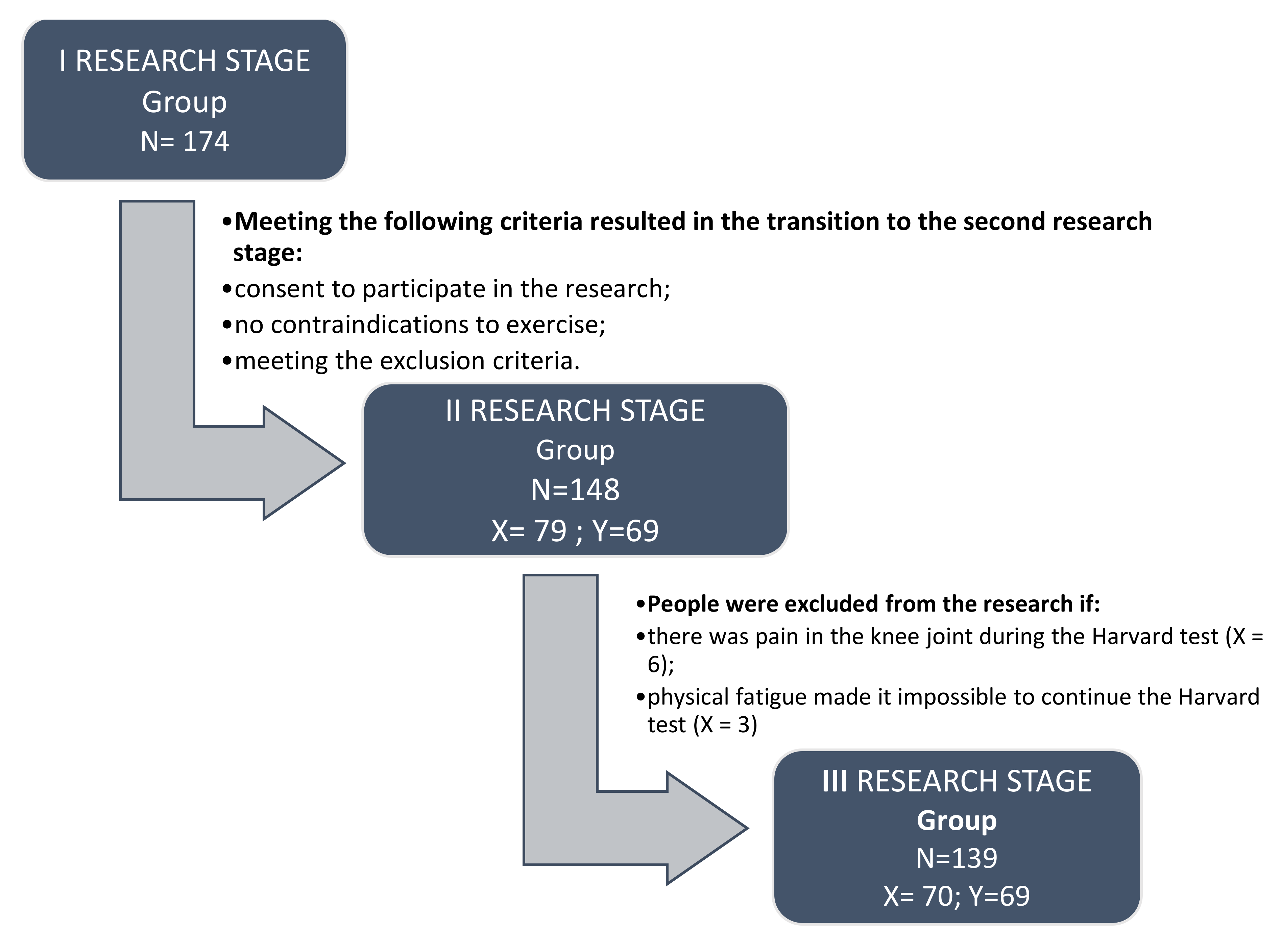 I RESEARCH STAGE
Group
N= 174

•Meeting the following criteria resulted in the transition to the second research stage:
•consent to participate in the research;
•no contraindications to exercise;
•meeting the exclusion criteria.

II RESEARCH STAGE
Group
N=148
X= 79 ; Y=69

•People were excluded from the research if:
•there was pain in the knee joint during the Harvard test (X = 6);
•physical fatigue made it impossible to continue the Harvard test (X = 3)

III RESEARCH STAGE
Group
N=139
X= 70; Y=69